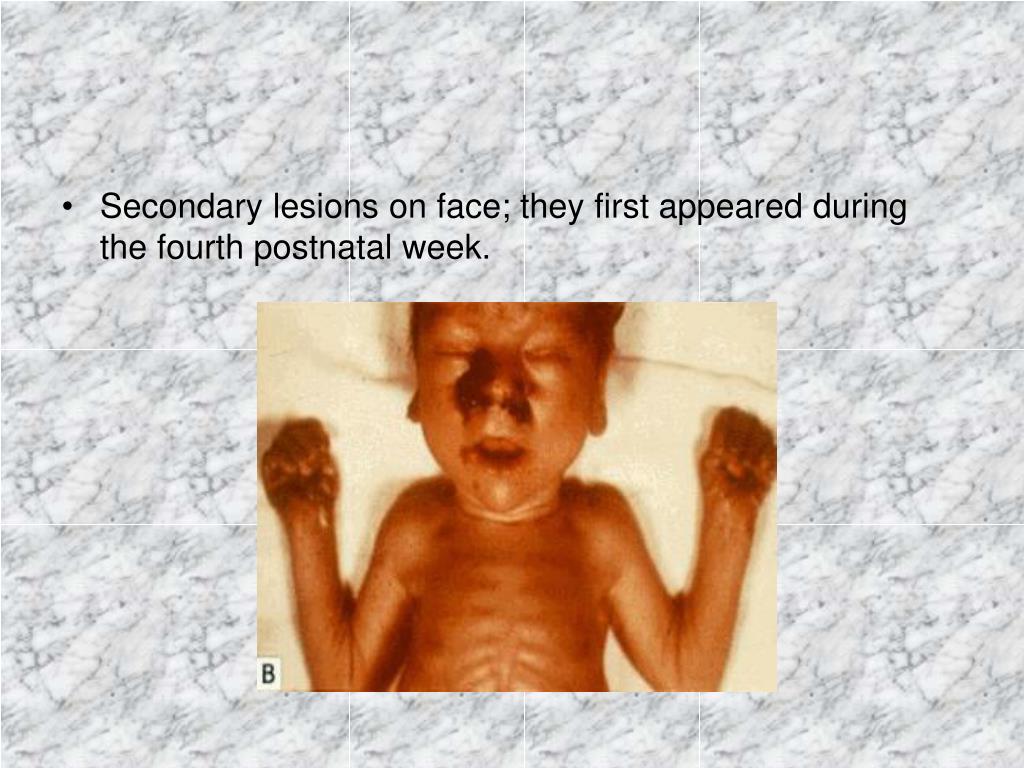 • Secondary lesions on face; they first appeared during the fourth postnatal week.

B